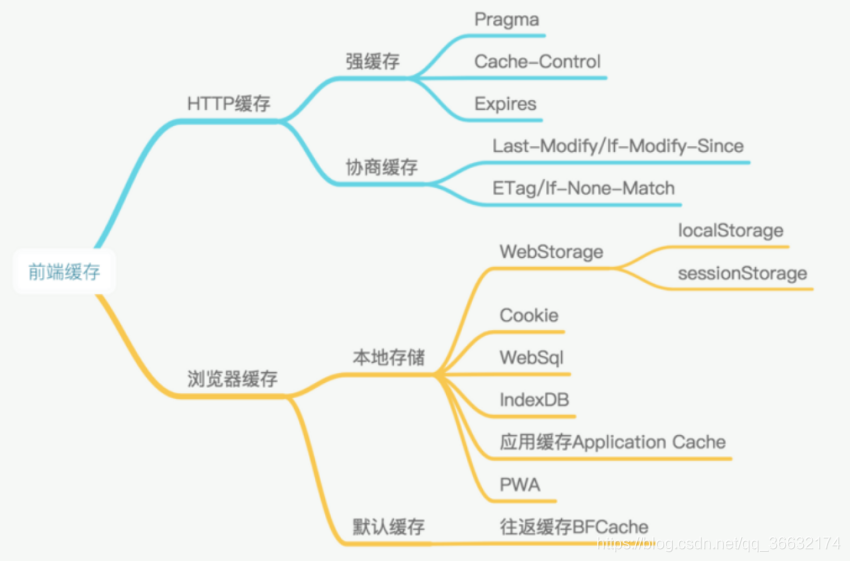 前端缓存

HTTP缓存

强缓存

Pragma

Cache-Control

Expires

协商缓存

Last-Modify/If-Modify-Since

ETag/If-None-Match

浏览器缓存

本地存储

WebStorage

localStorage

sessionStorage

Cookie

WebSql

IndexDB

应用缓存Application Cache

PWA

默认缓存

往返缓存BFCache

https://blog.csdn.net/qq_36632174